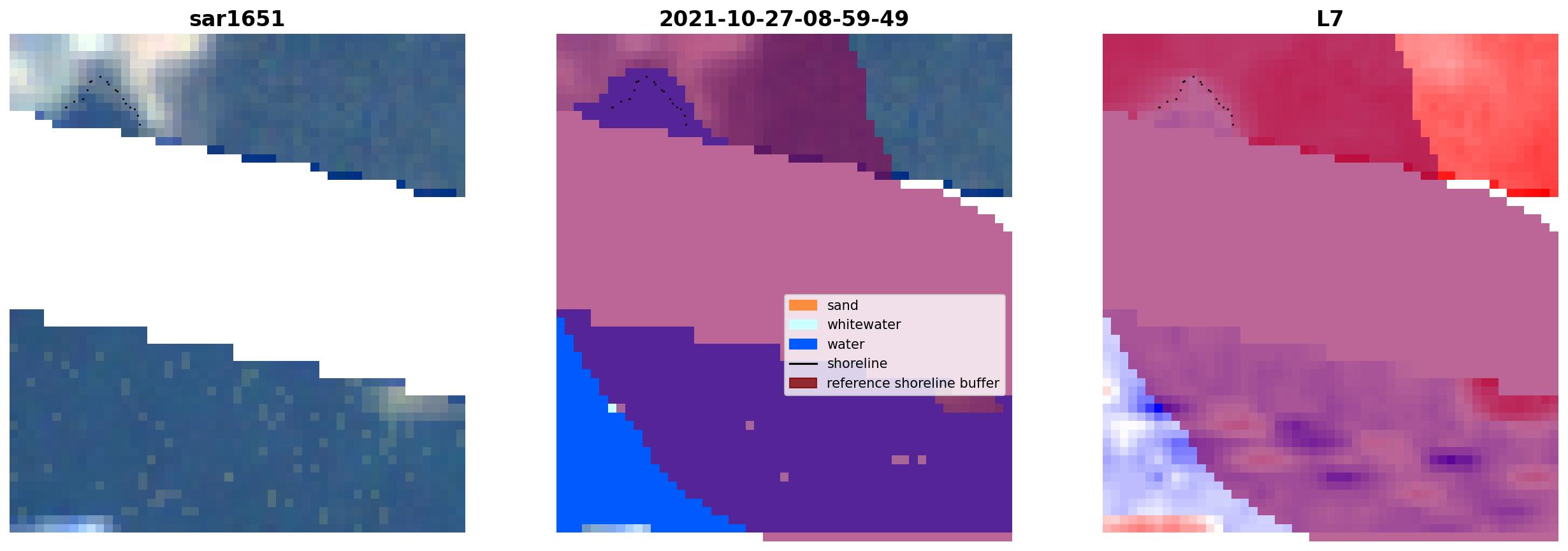 sar1651

2021-10-27-08-59-49

sand
whitewater
water
shoreline
reference shoreline buffer

L7